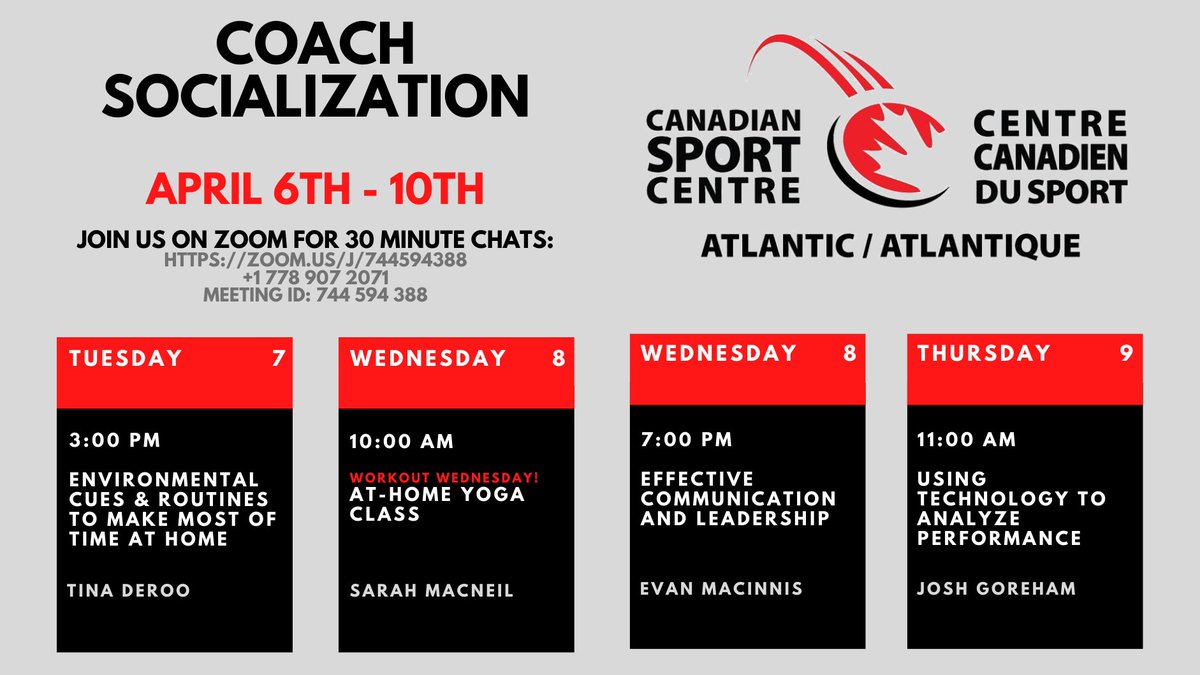 COACH SOCIALIZATION

APRIL 6TH - 10TH

JOIN US ON ZOOM FOR 30 MINUTE CHATS:
HTTPS://ZOOM.US/J/744594388
+1 778 907 2071
MEETING ID: 744 594 388

CANADIAN SPORT CENTRE
CENTRE CANADIEN DU SPORT
ATLANTIC / ATLANTIQUE

TUESDAY 7
3:00 PM
ENVIRONMENTAL CUES & ROUTINES TO MAKE MOST OF TIME AT HOME
TINA DEROO

WEDNESDAY 8
10:00 AM
WORKOUT WEDNESDAY!
AT-HOME YOGA CLASS
SARAH MACNEIL

WEDNESDAY 8
7:00 PM
EFFECTIVE COMMUNICATION AND LEADERSHIP
EVAN MACINNIS

THURSDAY 9
11:00 AM
USING TECHNOLOGY TO ANALYZE PERFORMANCE
JOSH GOREHAM